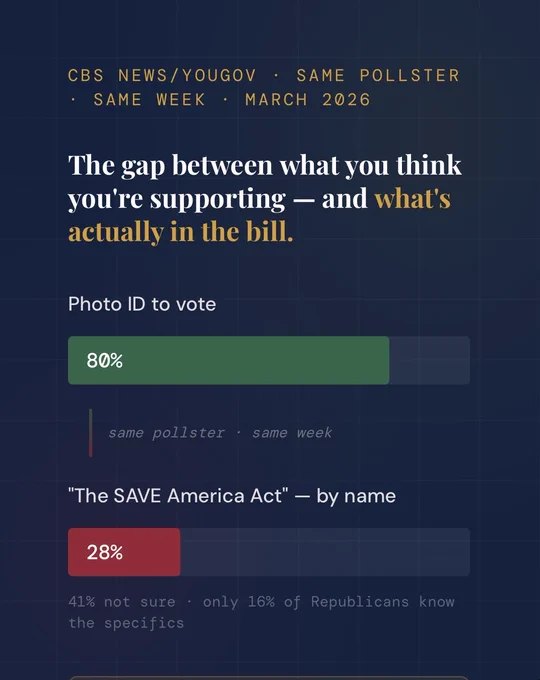 CBS NEWS/YOUGOV · SAME POLLSTER · SAME WEEK · MARCH 2026

The gap between what you think you're supporting — and what's actually in the bill.

Photo ID to vote

80%

same pollster · same week

"The SAVE America Act" — by name

28%

41% not sure · only 16% of Republicans know the specifics